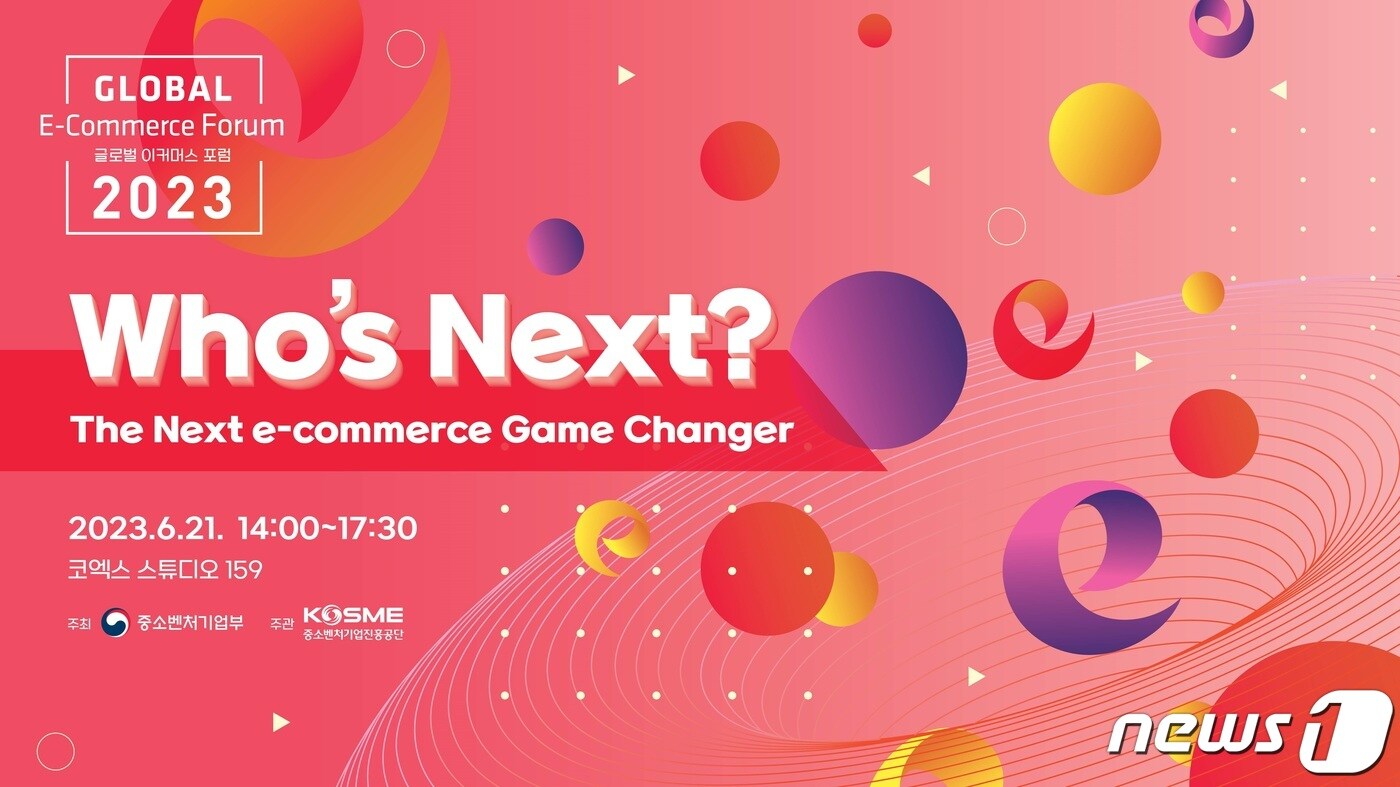 GLOBAL
E-Commerce Forum
글로벌 이커머스 포럼
2023

Who's Next?
The Next e-commerce Game Changer

2023.6.21. 14:00~17:30
코엑스 스튜디오 159

주최 중소벤처기업부 주관 KOSME 중소벤처기업진흥공단

news1